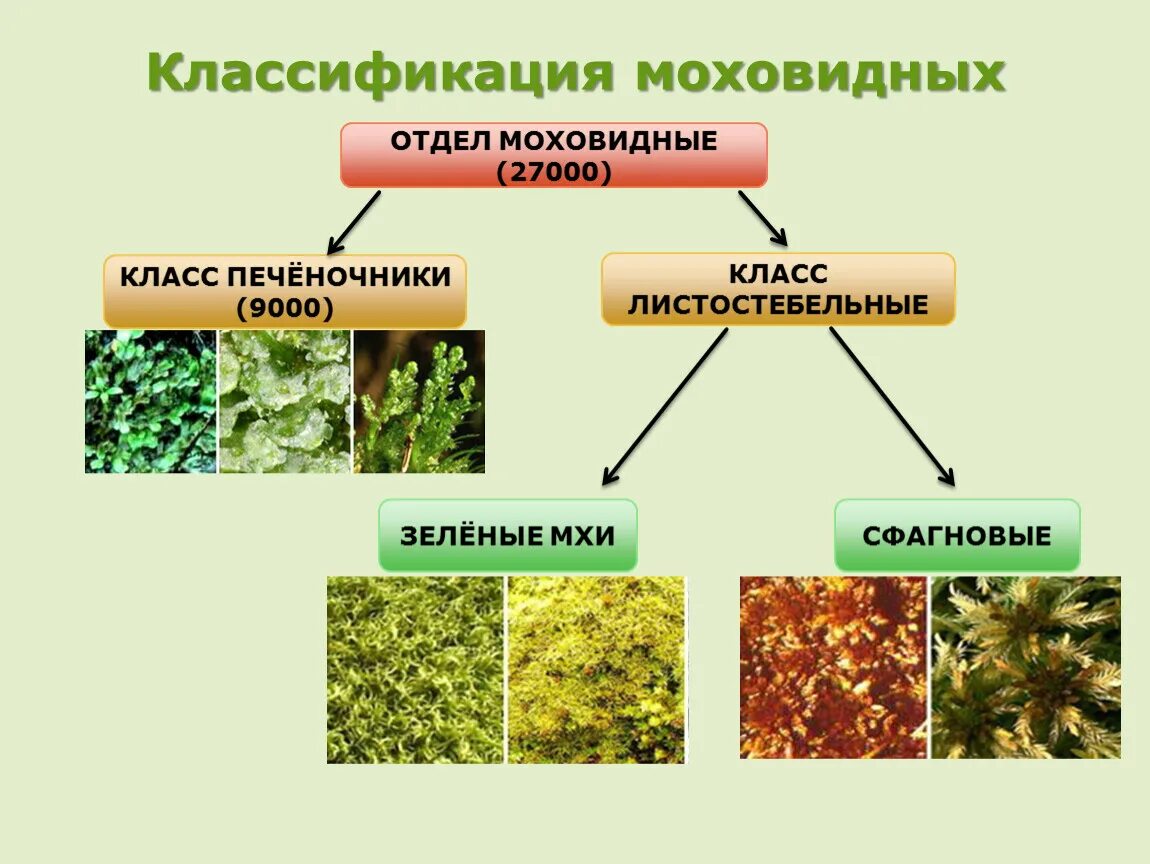 Классификация моховидных

ОТДЕЛ МОХОВИДНЫЕ (27000)

КЛАСС ПЕЧЁНОЧНИКИ (9000)

КЛАСС ЛИСТОСТЕБЕЛЬНЫЕ

ЗЕЛЁНЫЕ МХИ

СФАГНОВЫЕ